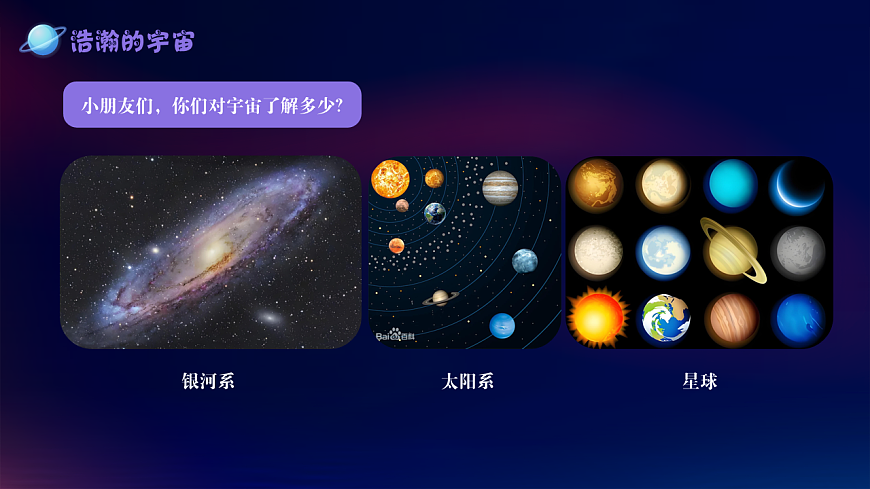 浩瀚的宇宙

小朋友们，你们对宇宙了解多少?

Bai百科

银河系

太阳系

星球